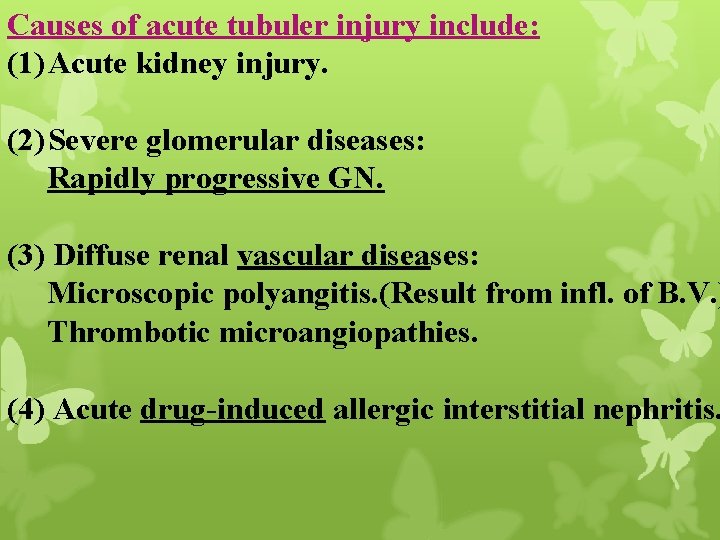 Causes of acute tubuler injury include:
(1) Acute kidney injury.

(2) Severe glomerular diseases:
Rapidly progressive GN.

(3) Diffuse renal vascular diseases:
Microscopic polyangitis.(Result from infl. of B.V.)
Thrombotic microangiopathies.

(4) Acute drug-induced allergic interstitial nephritis.